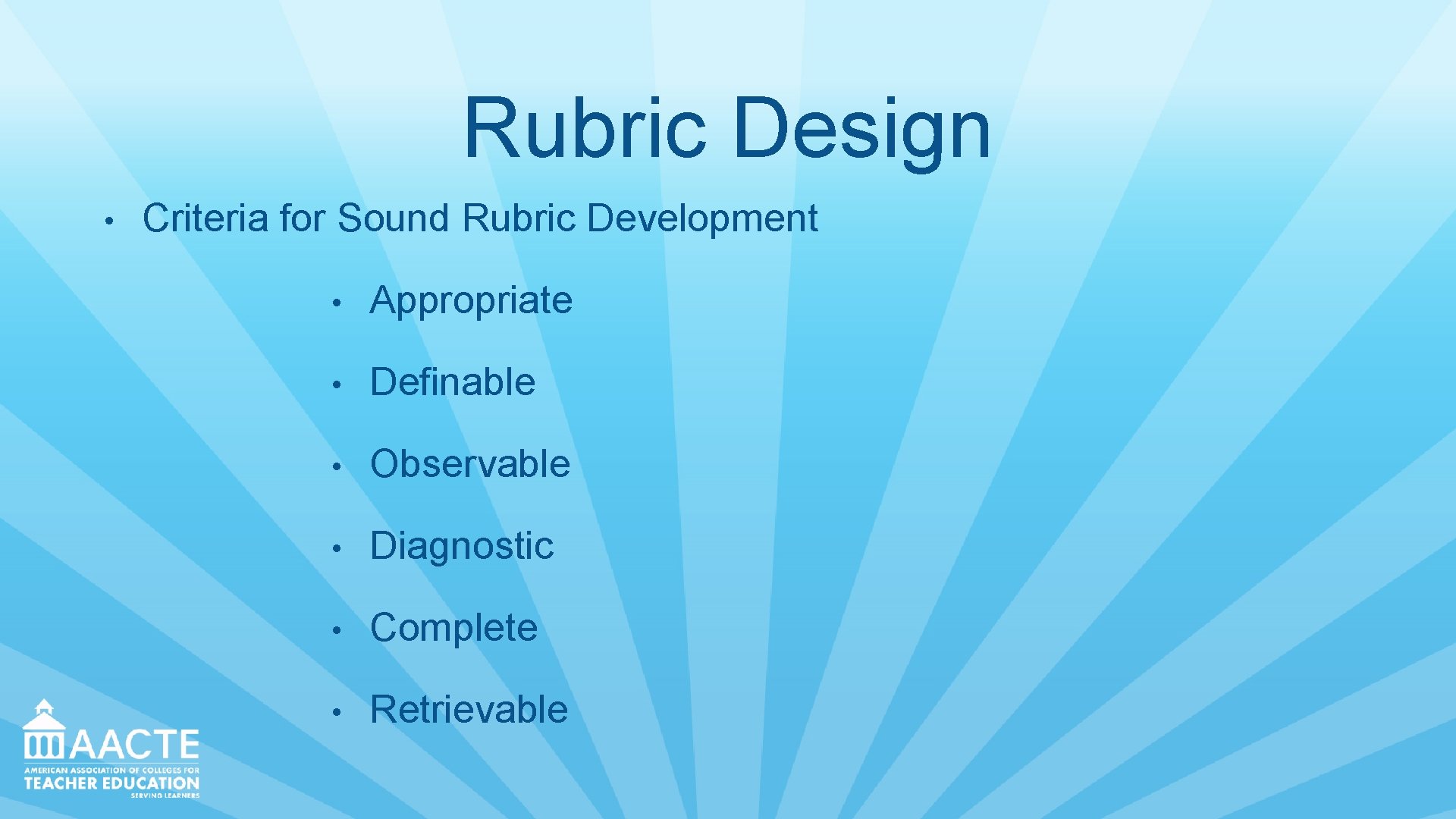 Rubric Design

• Criteria for Sound Rubric Development

• Appropriate

• Definable

• Observable

• Diagnostic

• Complete

• Retrievable

AACTE
AMERICAN ASSOCIATION OF COLLEGES FOR
TEACHER EDUCATION
SERVING LEARNERS